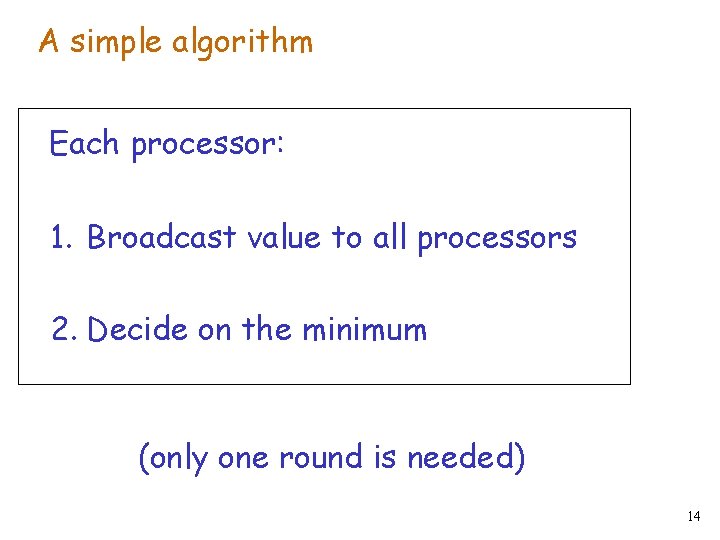 A simple algorithm

Each processor:

1. Broadcast value to all processors

2. Decide on the minimum

(only one round is needed)

14